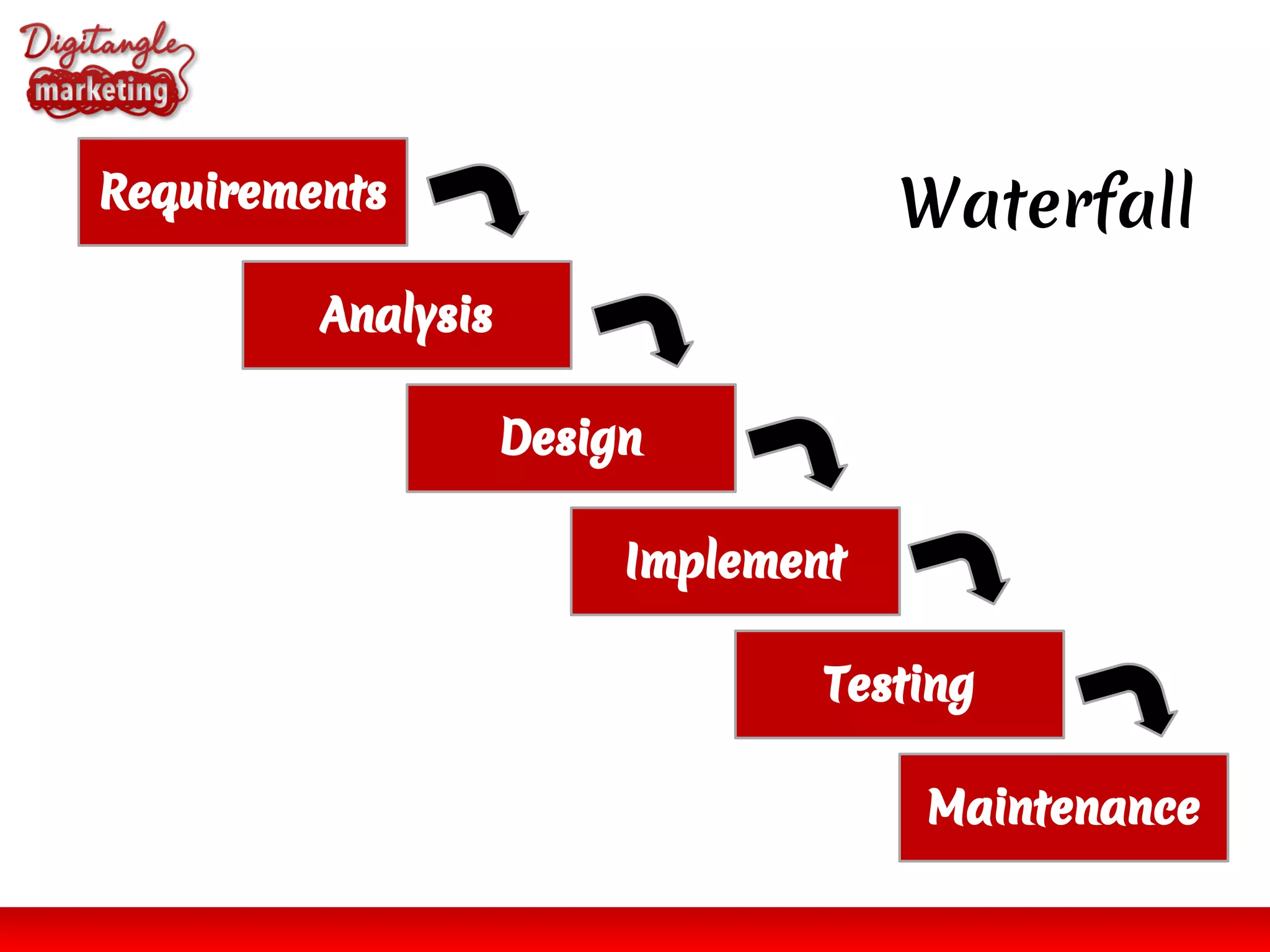 Digitangle marketing

Waterfall

Requirements

Analysis

Design

Implement

Testing

Maintenance